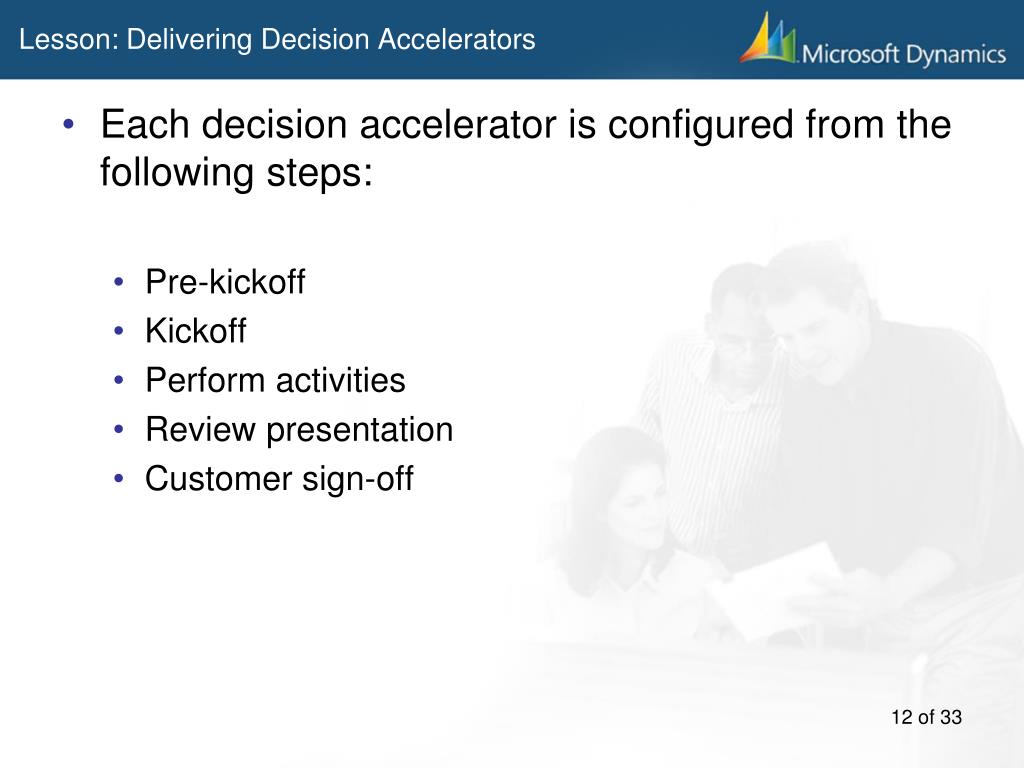 Lesson: Delivering Decision Accelerators

Microsoft Dynamics

• Each decision accelerator is configured from the following steps:

• Pre-kickoff
• Kickoff
• Perform activities
• Review presentation
• Customer sign-off

12 of 33